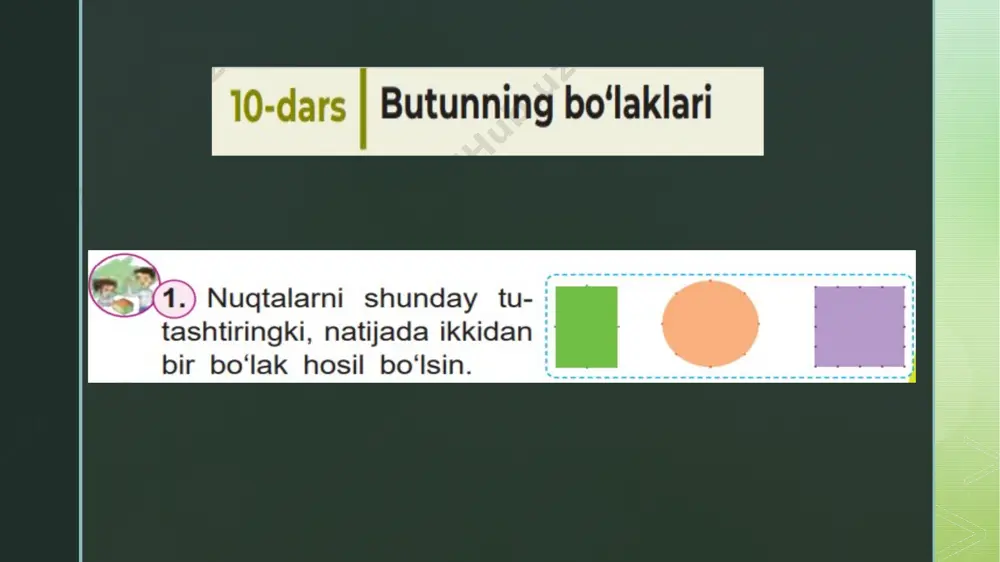 10-dars Butunning bo‘laklari

1. Nuqtalarni shunday tutashtiringki, natijada ikkidan bir bo‘lak hosil bo‘lsin.